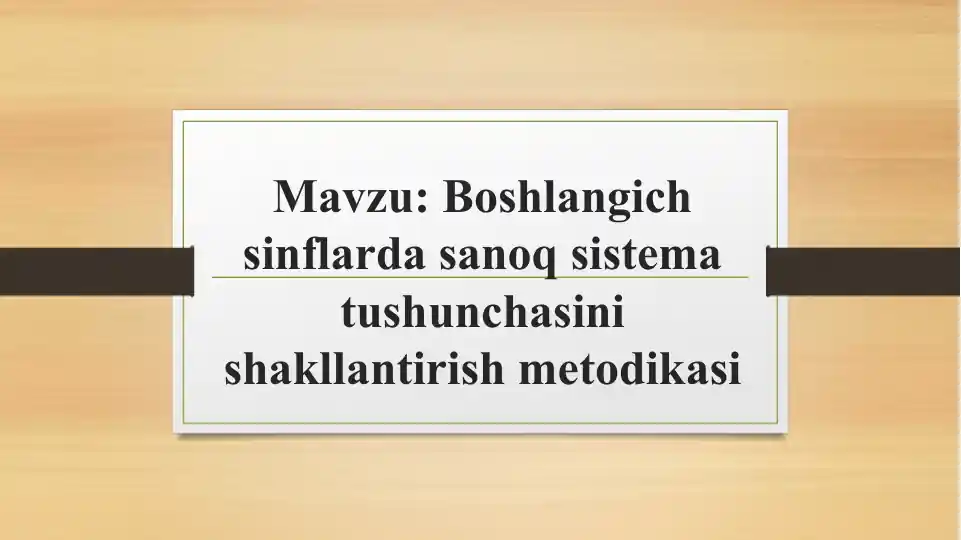 Mavzu: Boshlangich sinflarda sanoq sistema tushunchasini shakllantirish metodikasi